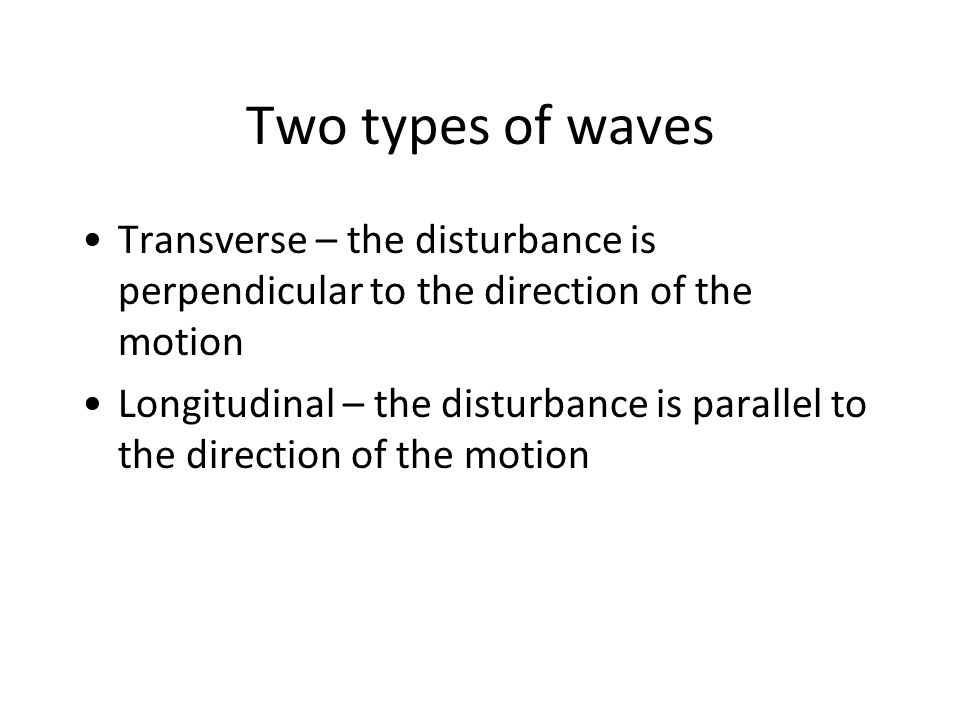 Two types of waves

• Transverse – the disturbance is perpendicular to the direction of the motion

• Longitudinal – the disturbance is parallel to the direction of the motion